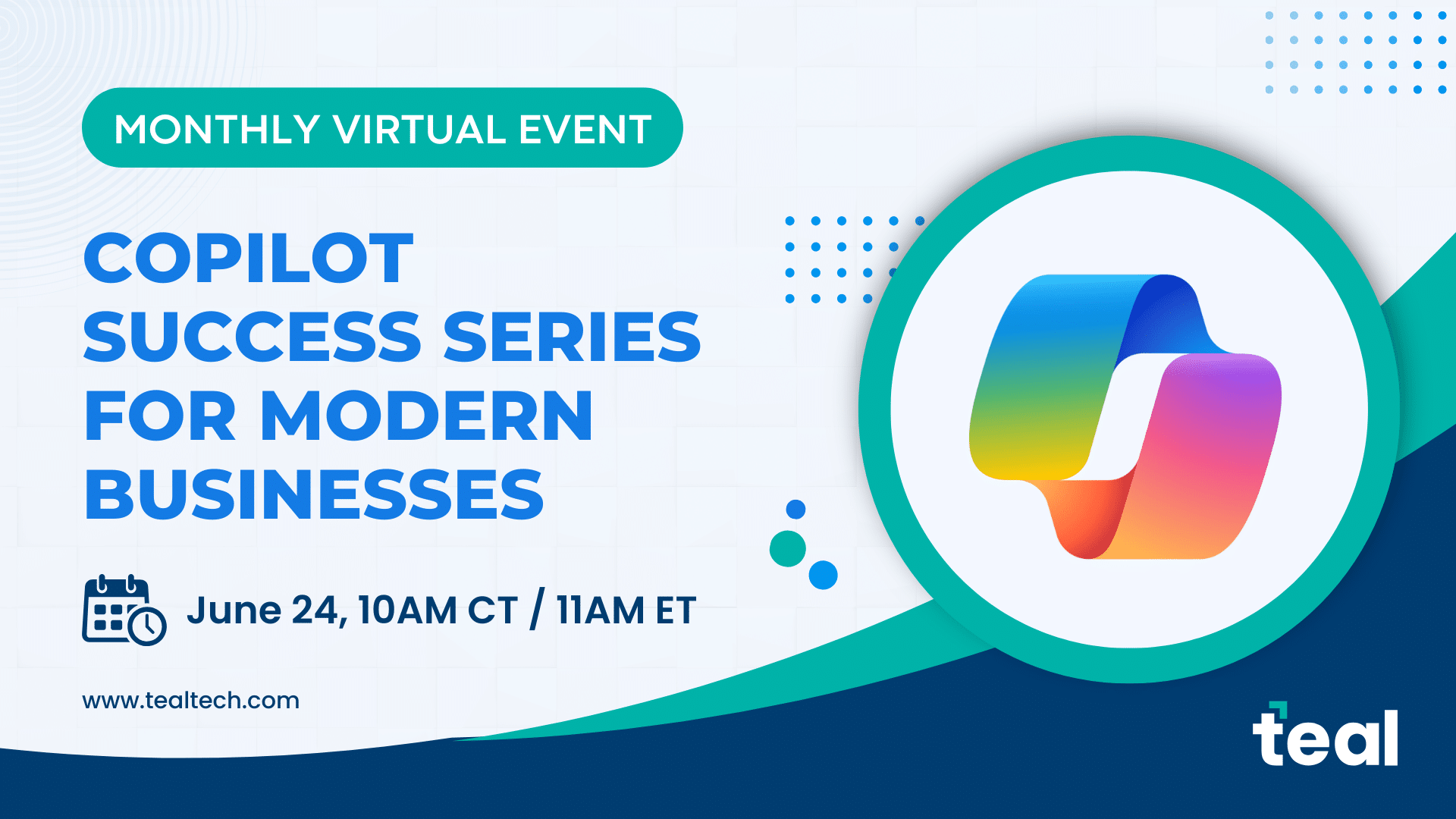 MONTHLY VIRTUAL EVENT

COPILOT SUCCESS SERIES FOR MODERN BUSINESSES

June 24, 10AM CT / 11AM ET

www.tealtech.com

teal